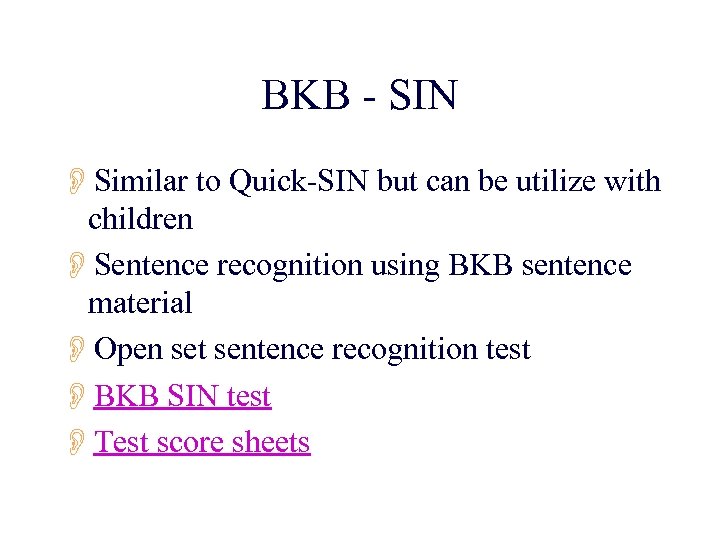 BKB - SIN

Similar to Quick-SIN but can be utilize with children

Sentence recognition using BKB sentence material

Open set sentence recognition test

BKB SIN test

Test score sheets